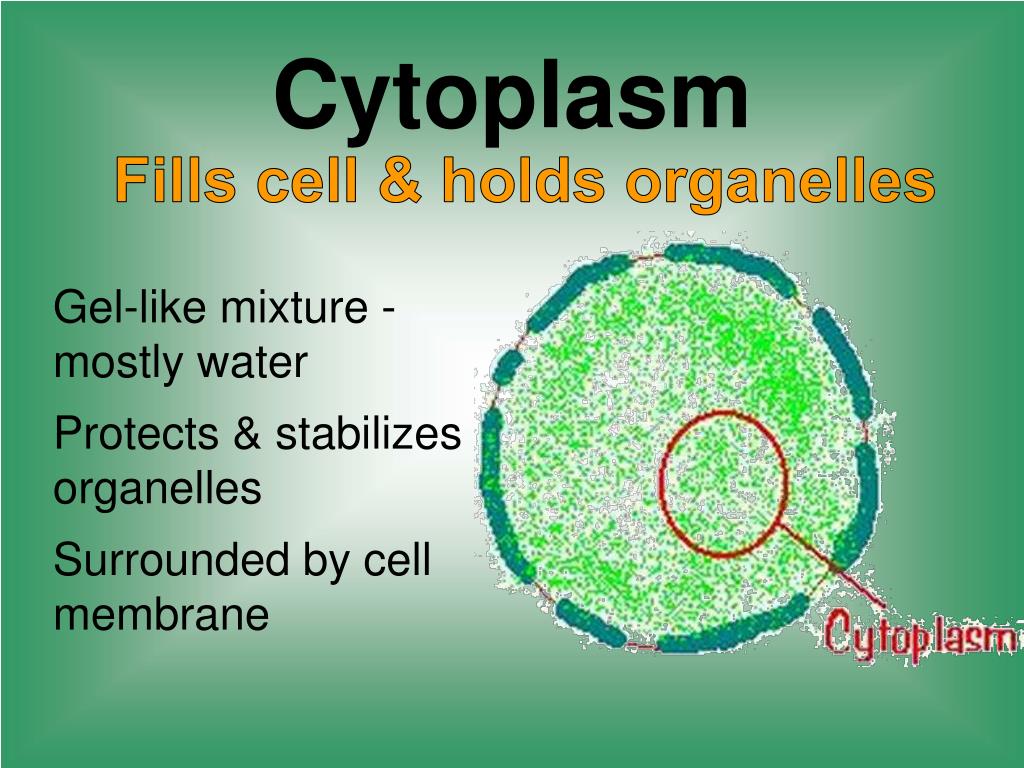 Cytoplasm
Fills cell & holds organelles

Gel-like mixture - mostly water

Protects & stabilizes organelles

Surrounded by cell membrane

Cytoplasm